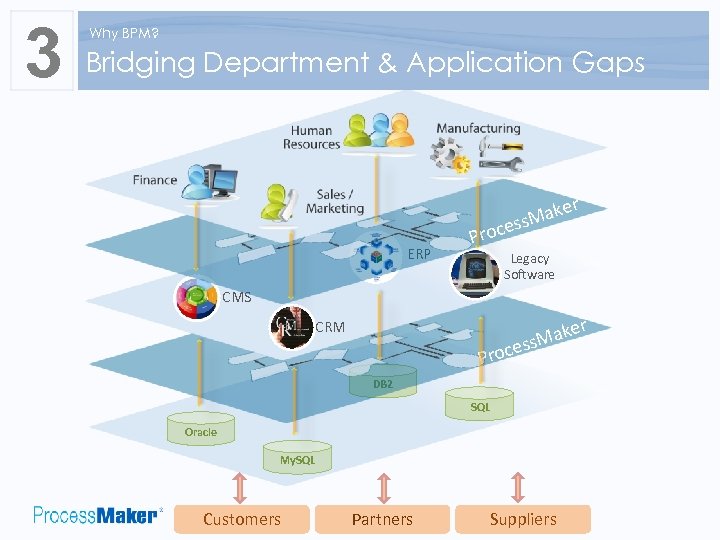 3

Why BPM?

Bridging Department & Application Gaps

Human Resources

Manufacturing

Finance

Sales / Marketing

ProcessMaker

ERP

Legacy Software

CMS

CRM

ProcessMaker

DB2

SQL

Oracle

MySQL

ProcessMaker

Customers

Partners

Suppliers